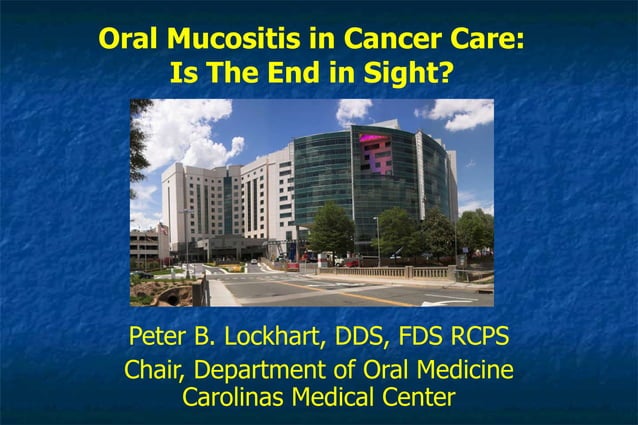 Oral Mucositis in Cancer Care: Is The End in Sight?

Peter B. Lockhart, DDS, FDS RCPS
Chair, Department of Oral Medicine
Carolinas Medical Center